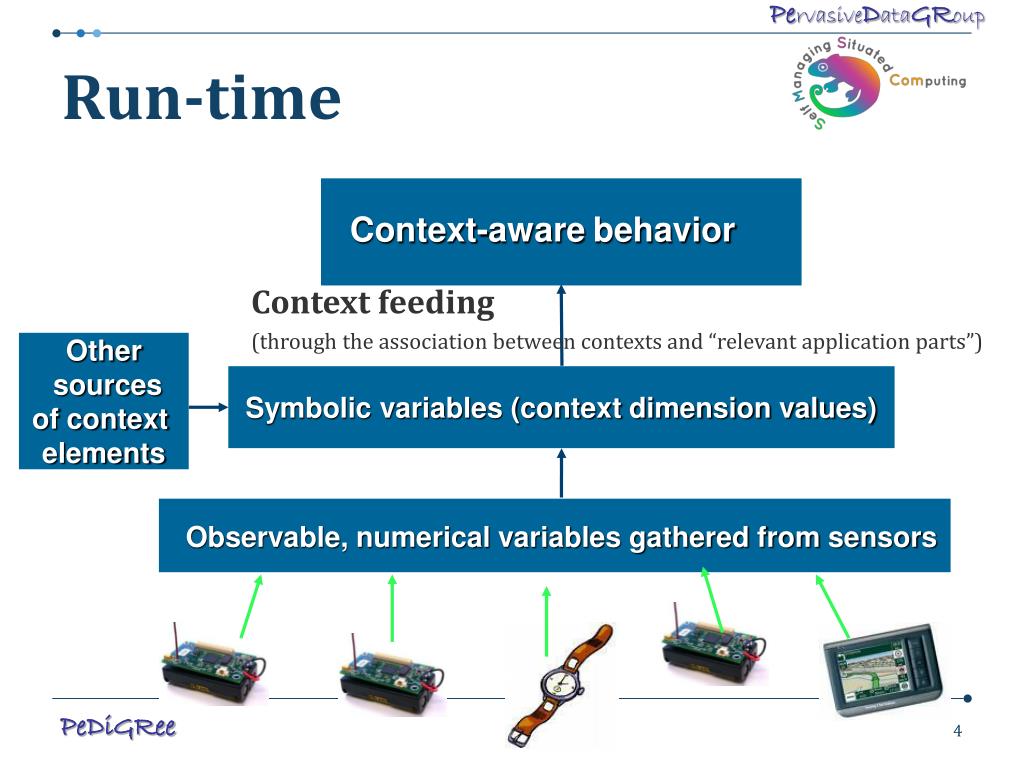 PervasiveDataGRoup

Self Managing Situated Computing

Run-time

Context-aware behavior

Context feeding

(through the association between contexts and “relevant application parts”)

Other sources of context elements

Symbolic variables (context dimension values)

Observable, numerical variables gathered from sensors

PeDiGRee

4